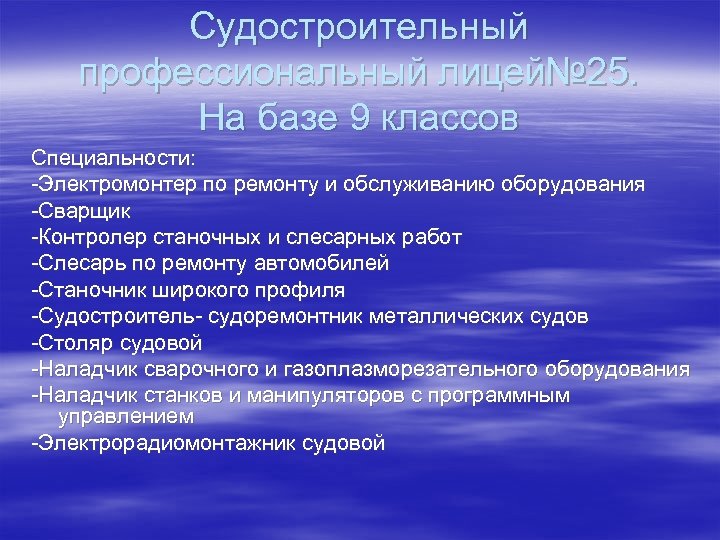 Судостроительный профессиональный лицей№25. На базе 9 классов

Специальности:
-Электромонтер по ремонту и обслуживанию оборудования
-Сварщик
-Контролер станочных и слесарных работ
-Слесарь по ремонту автомобилей
-Станочник широкого профиля
-Судостроитель- судоремонтник металлических судов
-Столяр судовой
-Наладчик сварочного и газоплазморезательного оборудования
-Наладчик станков и манипуляторов с программным управлением
-Электрорадиомонтажник судовой